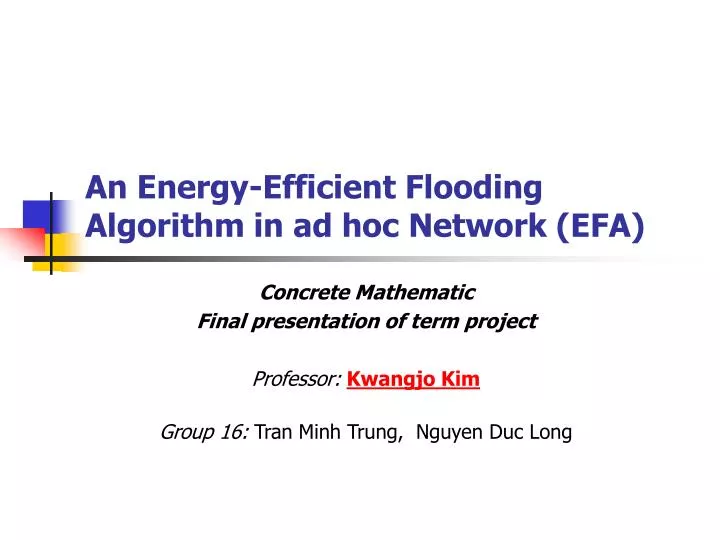 An Energy-Efficient Flooding Algorithm in ad hoc Network (EFA)

Concrete Mathematic
Final presentation of term project

Professor: Kwangjo Kim

Group 16: Tran Minh Trung, Nguyen Duc Long